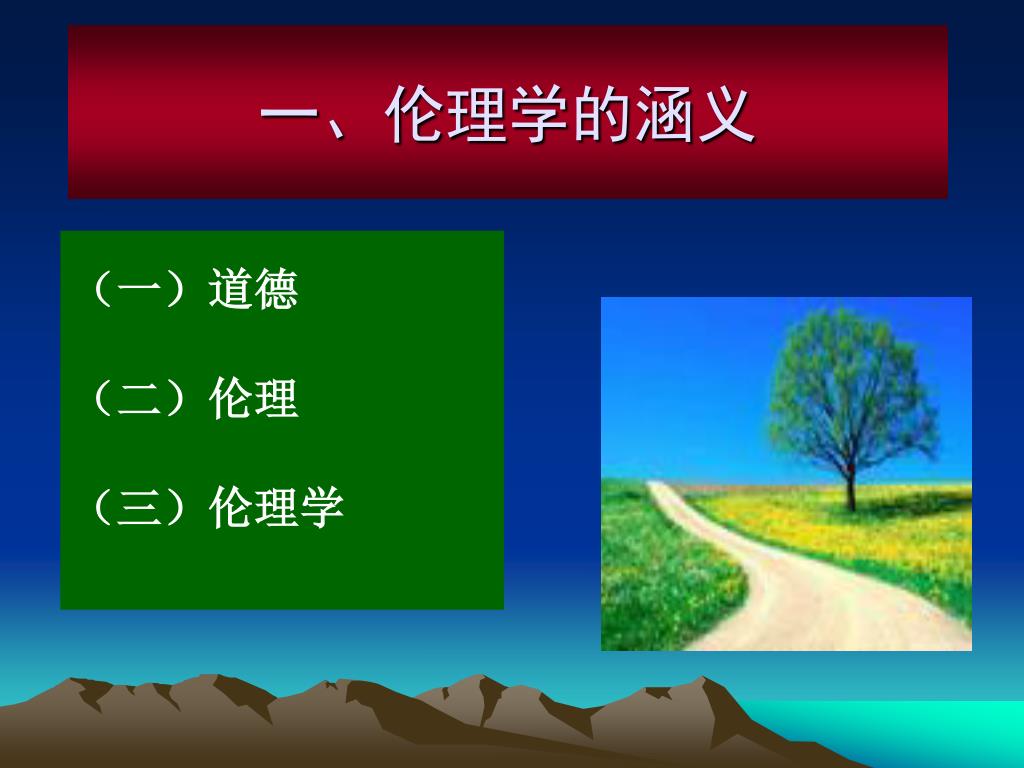 一、伦理学的涵义

（一）道德

（二）伦理

（三）伦理学